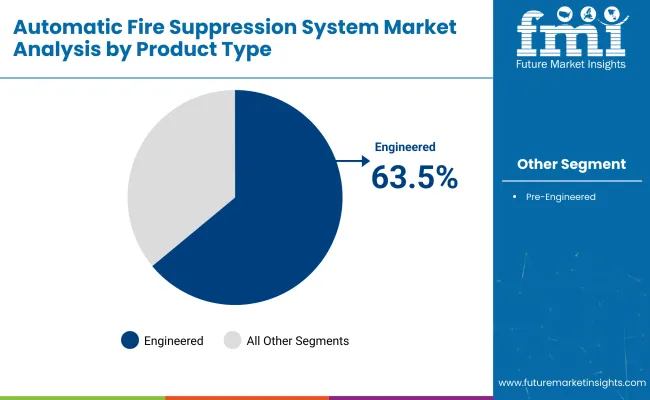 Automatic Fire Suppression System Market Analysis by Product Type

fmi
Future Market Insights

Engineered
63.5%

Other Segment

• Pre-Engineered

Engineered All Other Segments

www.futuremarketinsights.com